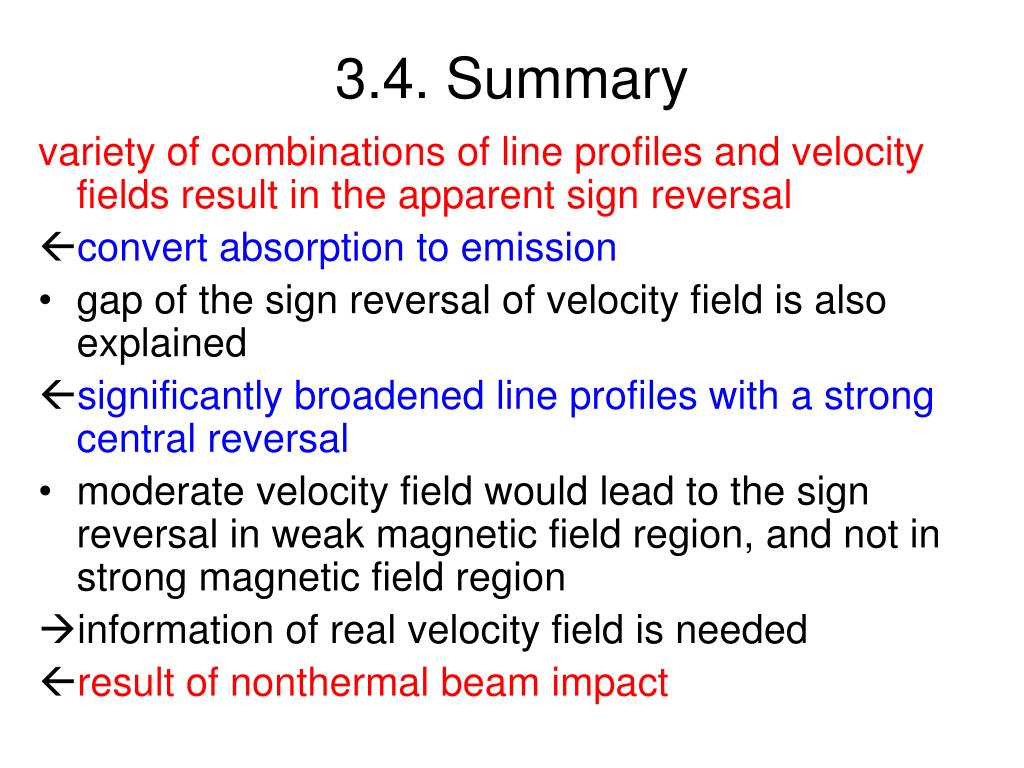 3.4. Summary

variety of combinations of line profiles and velocity fields result in the apparent sign reversal

←convert absorption to emission

• gap of the sign reversal of velocity field is also explained

←significantly broadened line profiles with a strong central reversal

• moderate velocity field would lead to the sign reversal in weak magnetic field region, and not in strong magnetic field region

→information of real velocity field is needed

←result of nonthermal beam impact